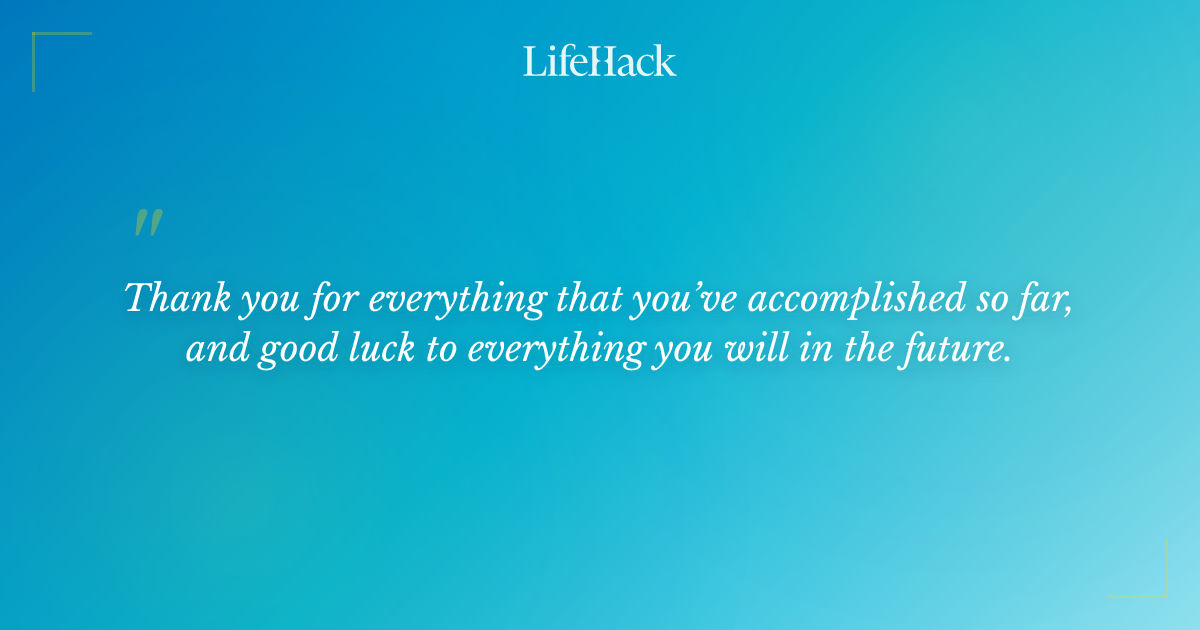 LifeHack

"

Thank you for everything that you've accomplished so far, and good luck to everything you will in the future.